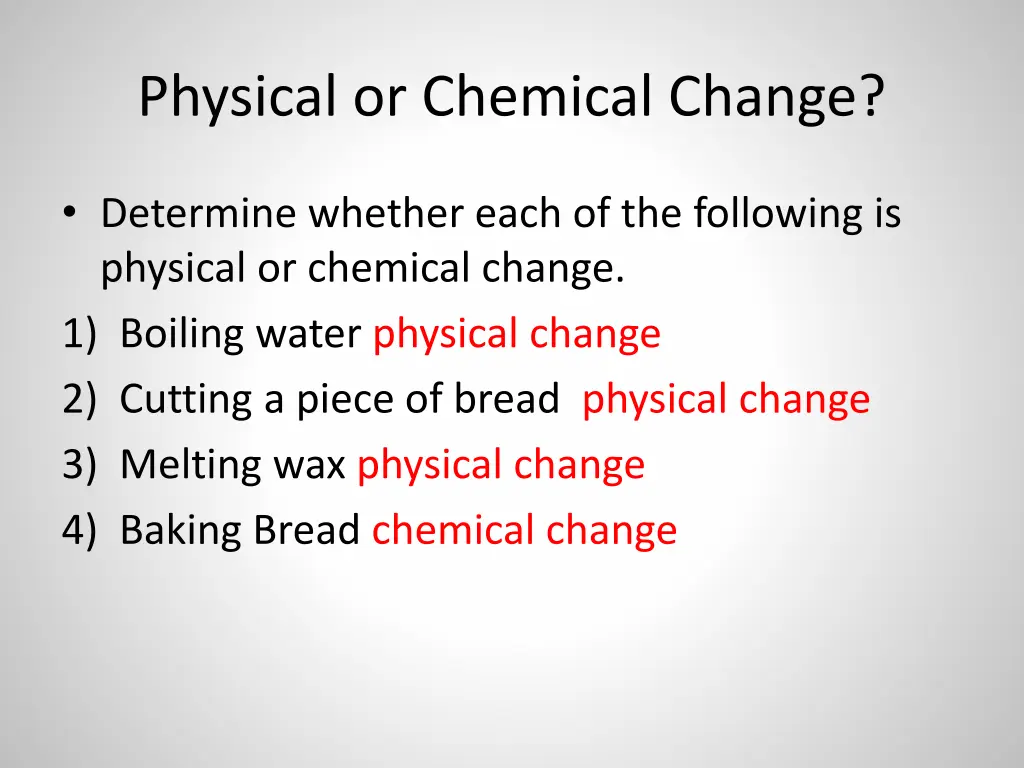 Physical or Chemical Change?

• Determine whether each of the following is physical or chemical change.
1) Boiling water physical change
2) Cutting a piece of bread physical change
3) Melting wax physical change
4) Baking Bread chemical change